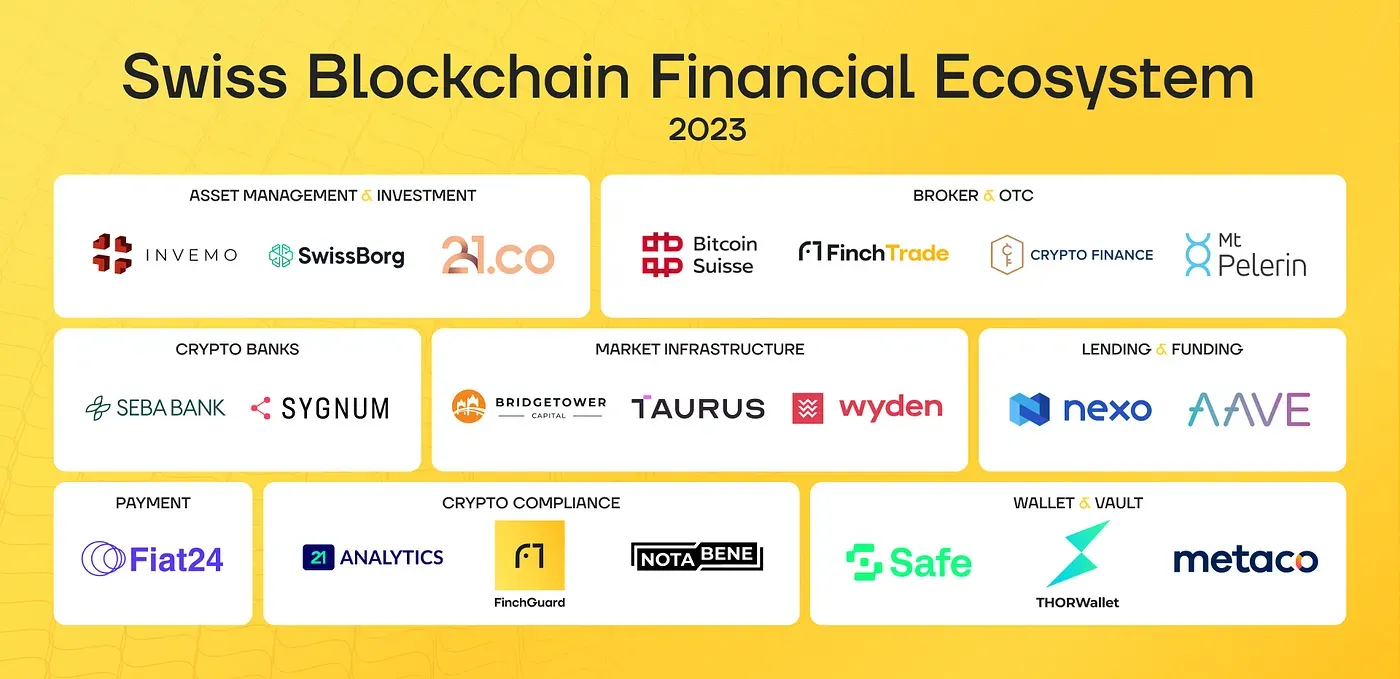 Swiss Blockchain Financial Ecosystem
2023

ASSET MANAGEMENT & INVESTMENT

INVEMO SwissBorg 21.co

BROKER & OTC

Bitcoin Suisse FinchTrade CRYPTO FINANCE Mt Pelerin

CRYPTO BANKS

SEBA BANK SYGNUM

MARKET INFRASTRUCTURE

BRIDGETOWER CAPITAL TAURUS wyden

LENDING & FUNDING

nexo AAVE

PAYMENT

Fiat24

CRYPTO COMPLIANCE

21 ANALYTICS FinchGuard NOTA BENE

WALLET & VAULT

Safe THORWallet metaco